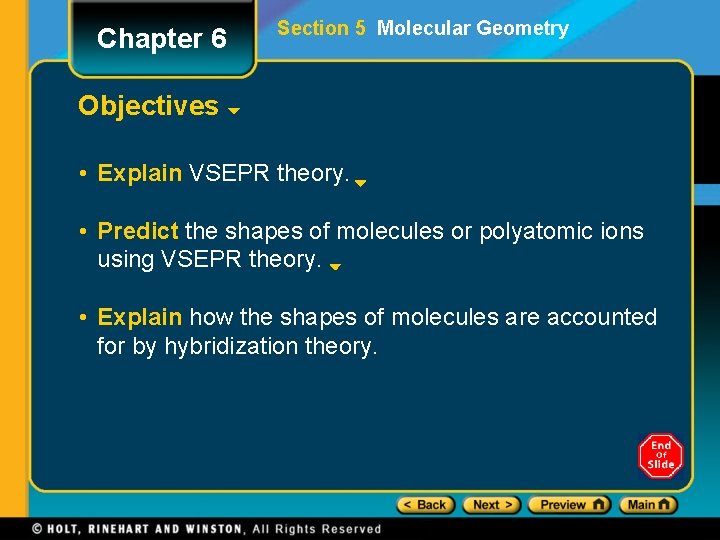 Chapter 6

Section 5 Molecular Geometry

Objectives

• Explain VSEPR theory.

• Predict the shapes of molecules or polyatomic ions using VSEPR theory.

• Explain how the shapes of molecules are accounted for by hybridization theory.

End Of Slide

< Back Next > Preview Main

© HOLT, RINEHART AND WINSTON, All Rights Reserved